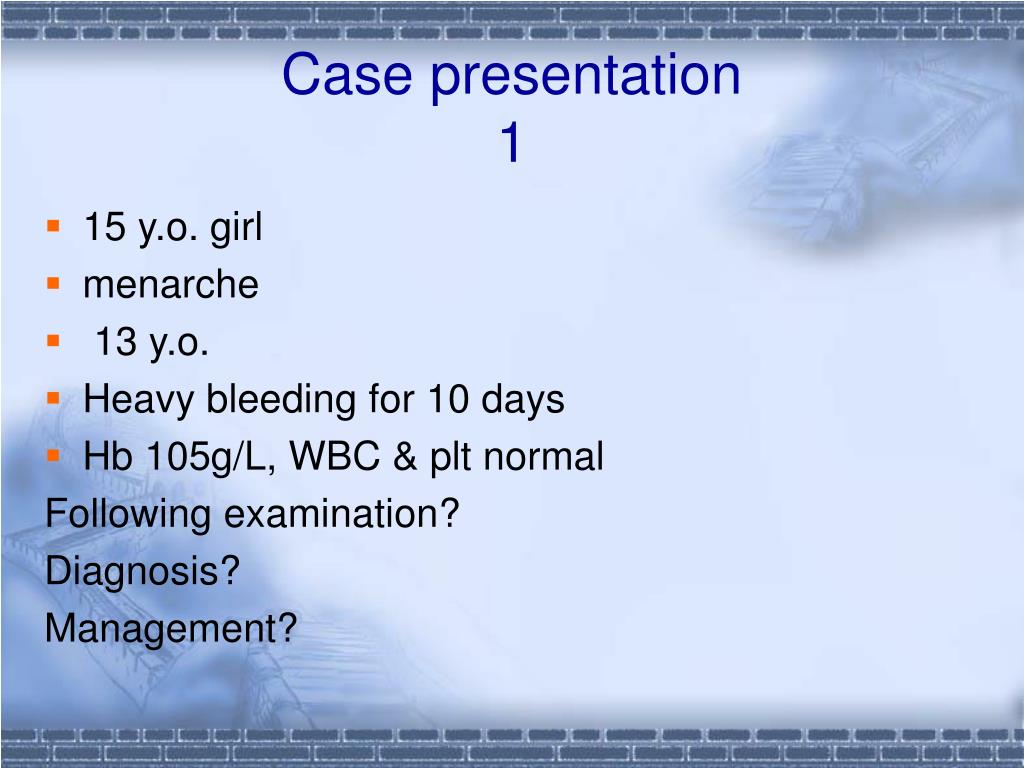 Case presentation
1

- 15 y.o. girl
- menarche
- 13 y.o.
- Heavy bleeding for 10 days
- Hb 105g/L, WBC & plt normal

Following examination?
Diagnosis?
Management?